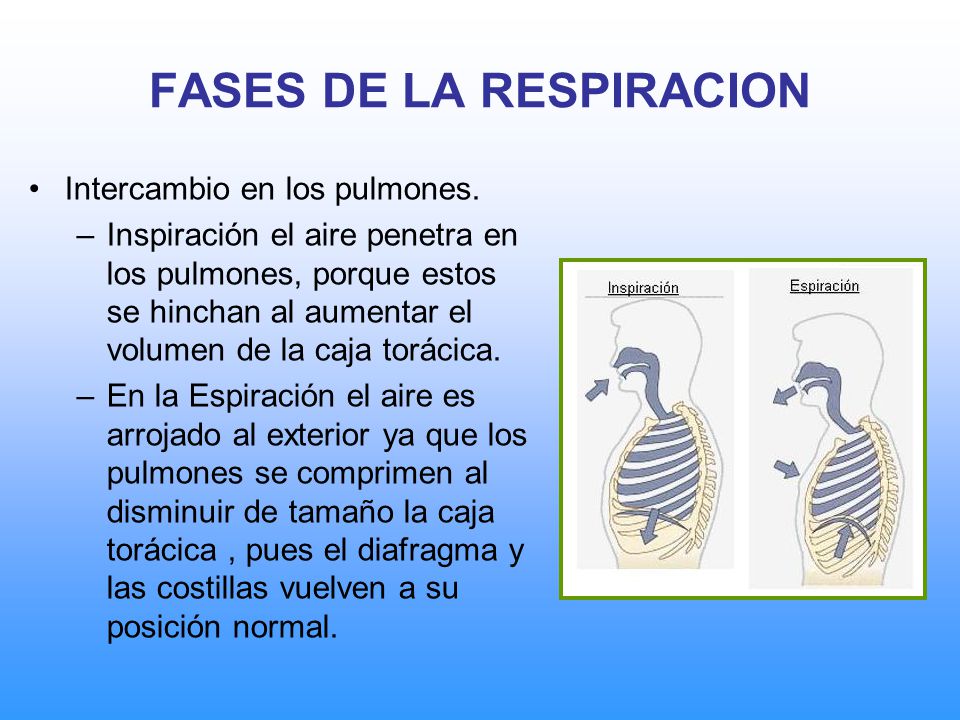 FASES DE LA RESPIRACION

• Intercambio en los pulmones.
– Inspiración el aire penetra en los pulmones, porque estos se hinchan al aumentar el volumen de la caja torácica.
– En la Espiración el aire es arrojado al exterior ya que los pulmones se comprimen al disminuir de tamaño la caja torácica , pues el diafragma y las costillas vuelven a su posición normal.

Inspiración

Espiración